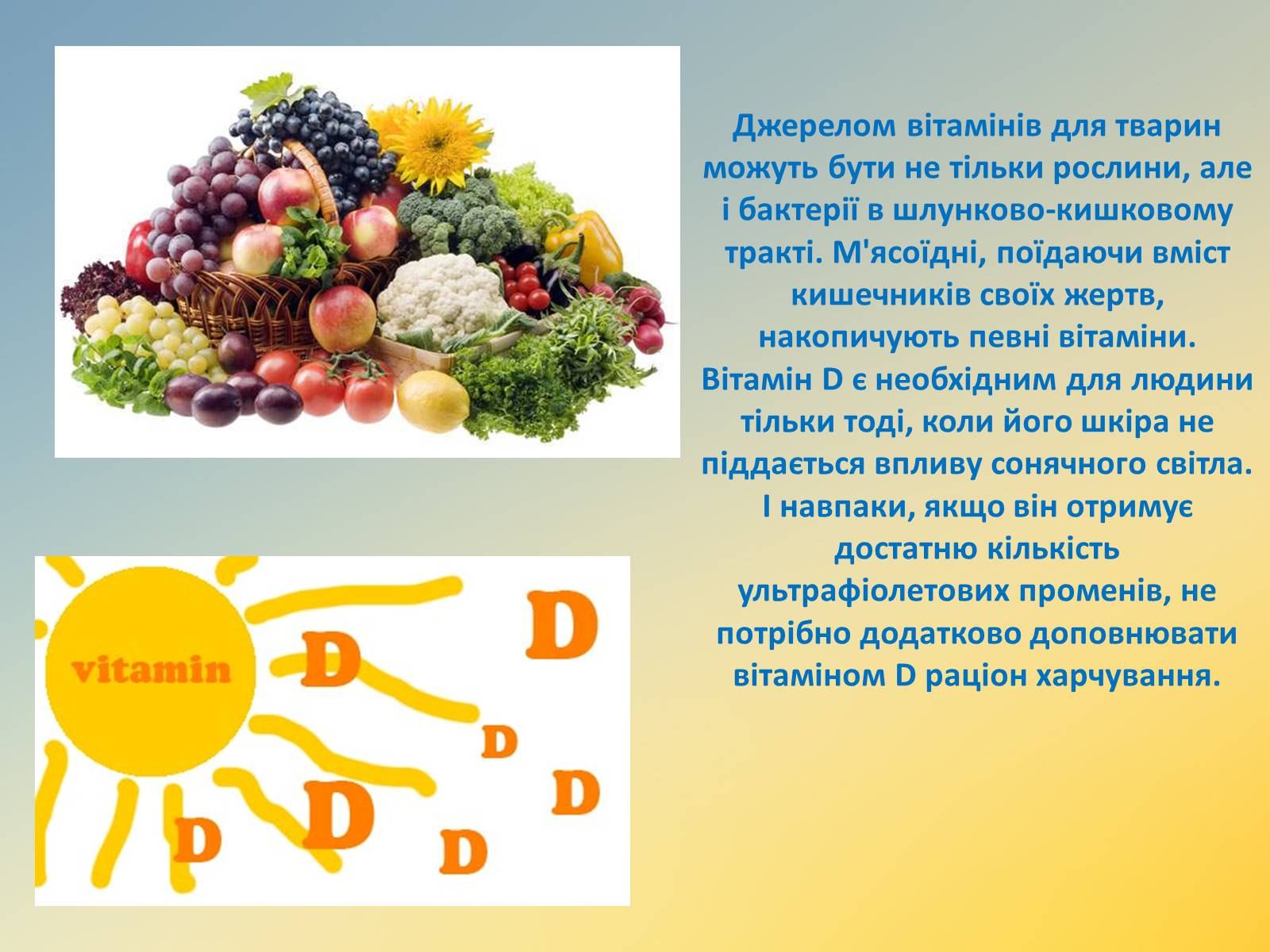 Джерелом вітамінів для тварин можуть бути не тільки рослини, але і бактерії в шлунково-кишковому тракті. М'ясоїдні, поїдаючи вміст кишечників своїх жертв, накопичують певні вітаміни. Вітамін D є необхідним для людини тільки тоді, коли його шкіра не піддається впливу сонячного світла. І навпаки, якщо він отримує достатню кількість ультрафіолетових променів, не потрібно додатково доповнювати вітаміном D раціон харчування.

vitamin D D D D D D D